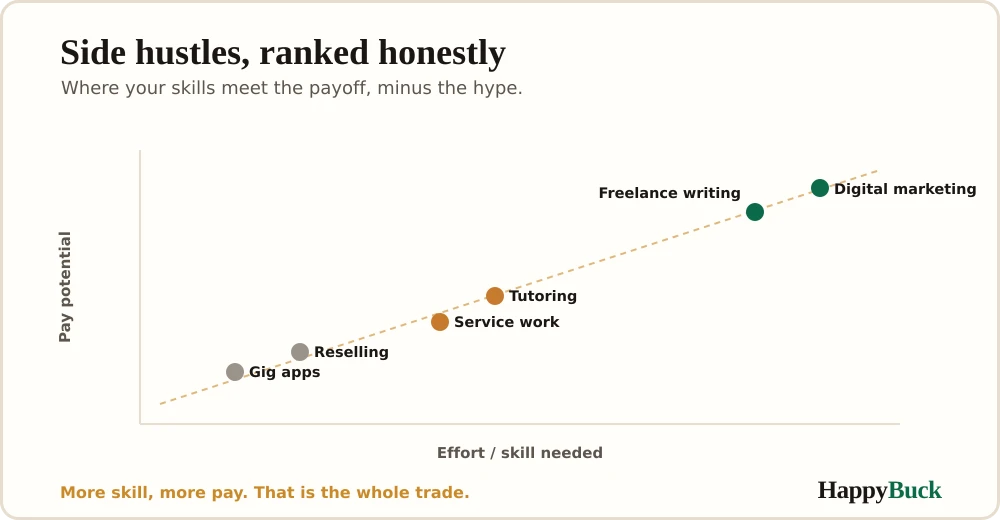 Side hustles, ranked honestly

Where your skills meet the payoff, minus the hype.

Pay potential

Freelance writing
Digital marketing
Tutoring
Service work
Reselling
Gig apps

Effort / skill needed

More skill, more pay. That is the whole trade.

HappyBuck